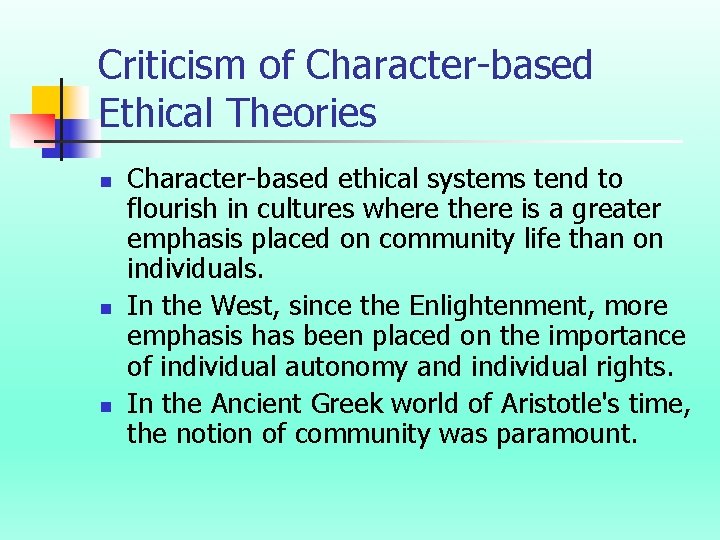 Criticism of Character-based Ethical Theories

- Character-based ethical systems tend to flourish in cultures where there is a greater emphasis placed on community life than on individuals.
- In the West, since the Enlightenment, more emphasis has been placed on the importance of individual autonomy and individual rights.
- In the Ancient Greek world of Aristotle's time, the notion of community was paramount.